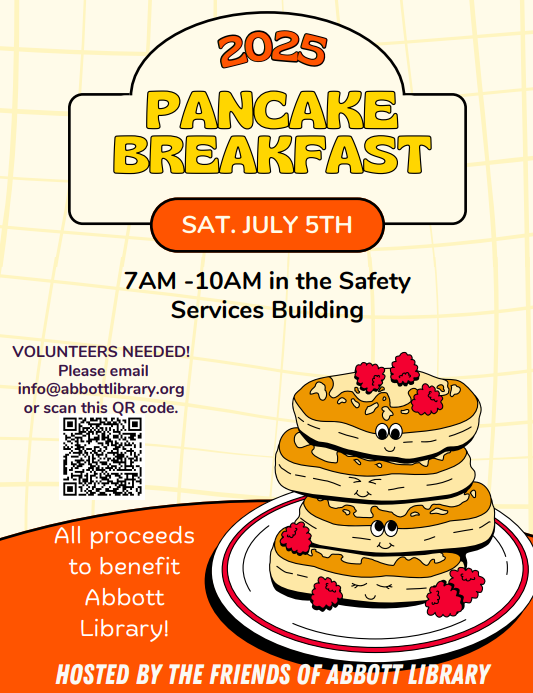 2025

PANCAKE BREAKFAST

SAT. JULY 5TH

7AM -10AM in the Safety Services Building

VOLUNTEERS NEEDED! Please email info@abbottlibrary.org or scan this QR code.

All proceeds to benefit Abbott Library!

HOSTED BY THE FRIENDS OF ABBOTT LIBRARY